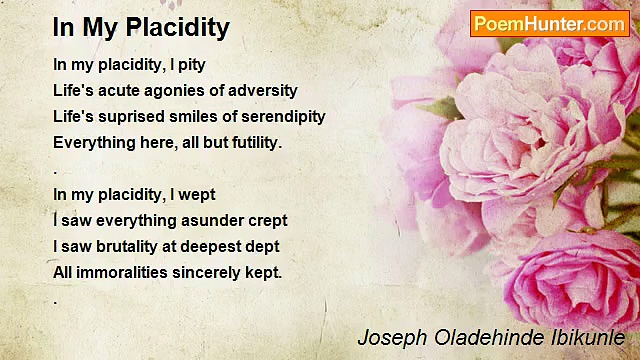 In My Placidity

PoemHunter.com

In my placidity, I pity
Life's acute agonies of adversity
Life's suprised smiles of serendipity
Everything here, all but futility.
.
In my placidity, I wept
I saw everything asunder crept
I saw brutality at deepest dept
All immoralities sincerely kept.
.

Joseph Oladehinde Ibikunle